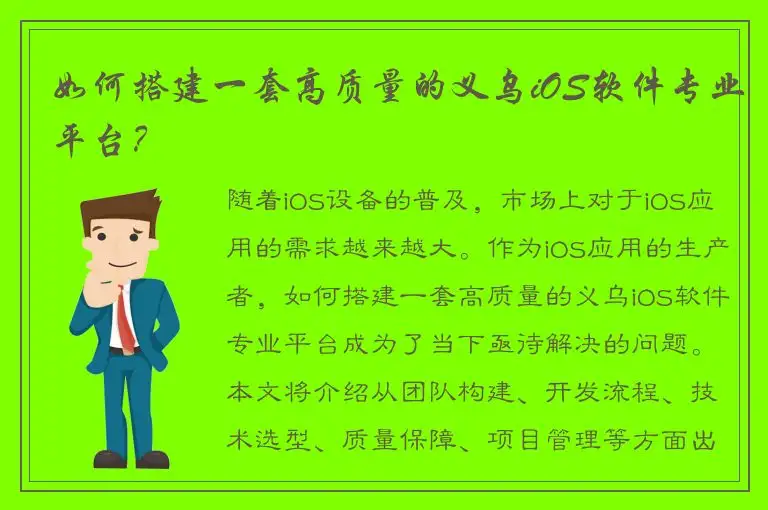 如何搭建一套高质量的义乌iOS软件专业平台？

随着iOS设备的普及，市场上对于iOS应用的需求越来越大。作为iOS应用的生产者，如何搭建一套高质量的义乌iOS软件专业平台成为了当下亟待解决的问题。本文将介绍从团队构建、开发流程、技术选型、质量保障、项目管理等方面出